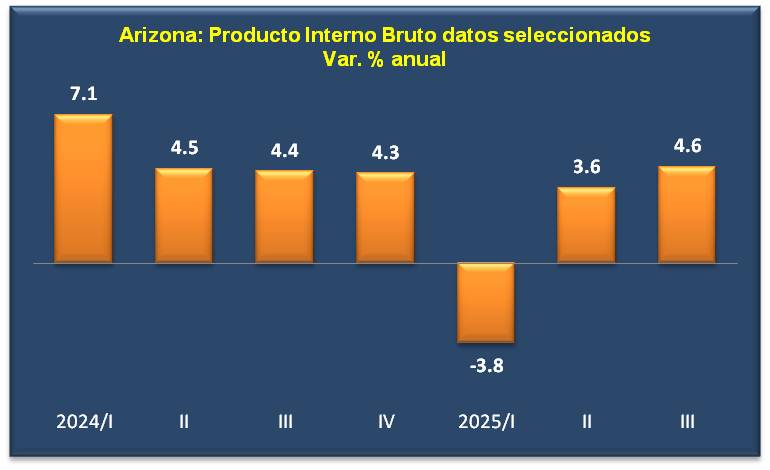 Arizona: Producto Interno Bruto datos seleccionados
Var. % anual

7.1
4.5
4.4
4.3
-3.8
3.6
4.6

2024/I
II
III
IV
2025/I
II
III